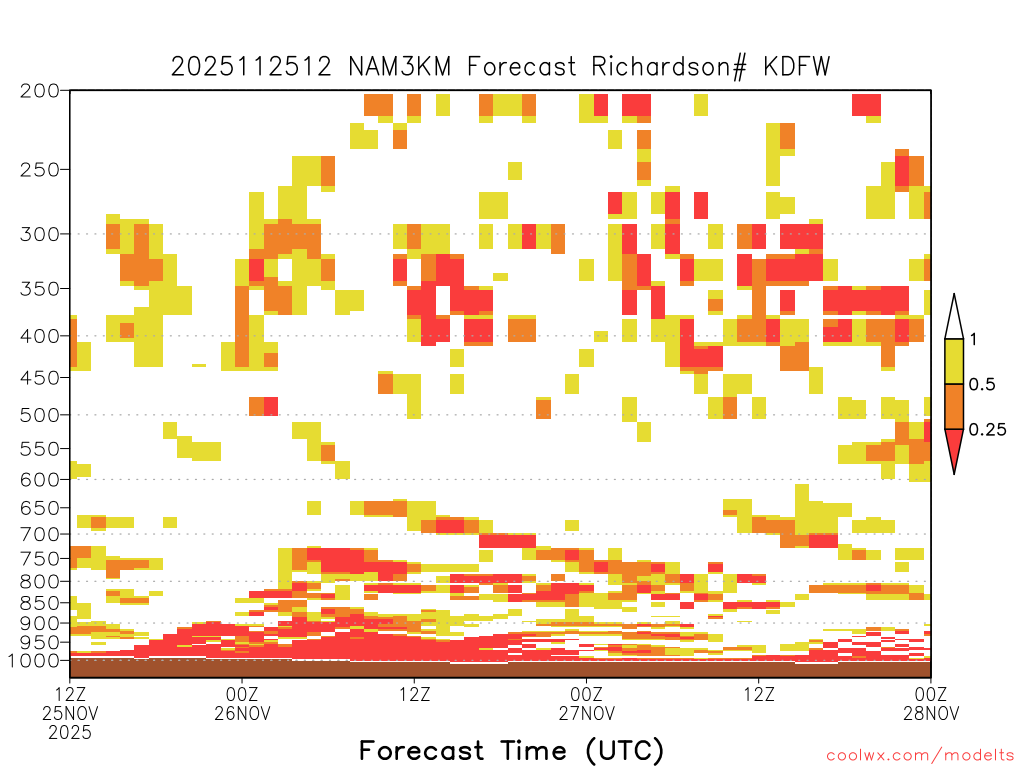 2025112512 NAM3KM Forecast Richardson# KDFW

200
250
300
350
400
450
500
550
600
650
700
750
800
850
900
950
1000

1
0.5
0.25

12Z
25NOV
2025

00Z
26NOV

12Z

00Z
27NOV

12Z

00Z
28NOV

Forecast Time (UTC)

coolwx.com/modelts